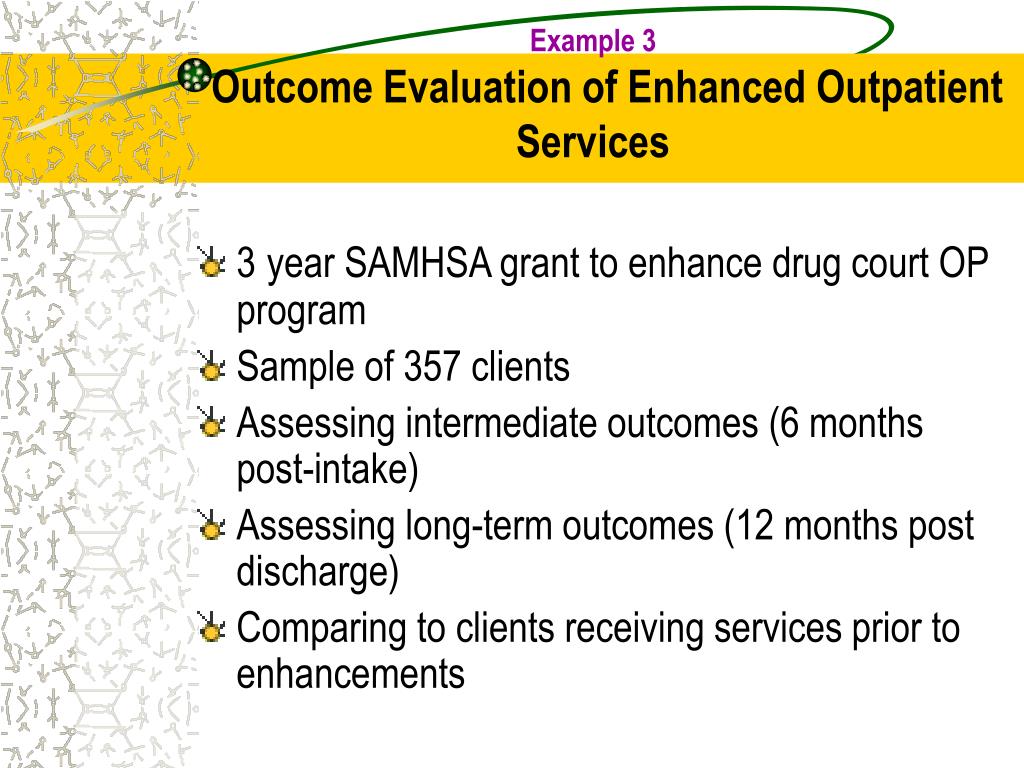 Example 3

Outcome Evaluation of Enhanced Outpatient Services

3 year SAMHSA grant to enhance drug court OP program

Sample of 357 clients

Assessing intermediate outcomes (6 months post-intake)

Assessing long-term outcomes (12 months post discharge)

Comparing to clients receiving services prior to enhancements